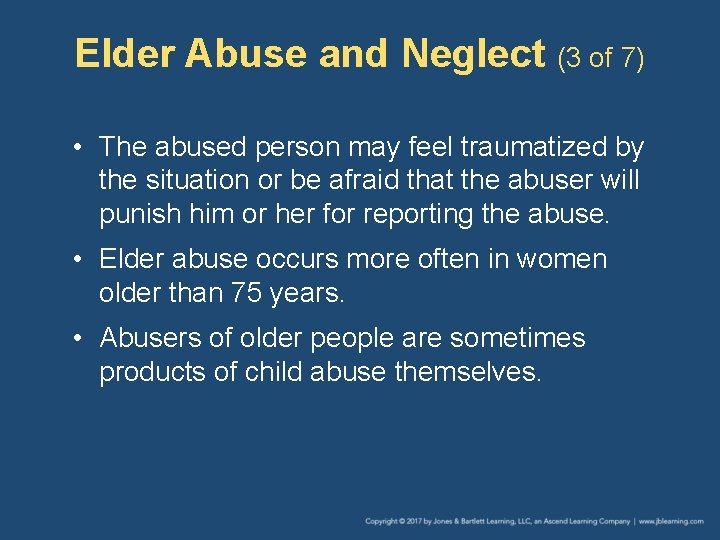 Elder Abuse and Neglect (3 of 7)

• The abused person may feel traumatized by the situation or be afraid that the abuser will punish him or her for reporting the abuse.

• Elder abuse occurs more often in women older than 75 years.

• Abusers of older people are sometimes products of child abuse themselves.

Copyright © 2017 by Jones & Bartlett Learning, LLC, an Ascend Learning Company | www.jblearning.com